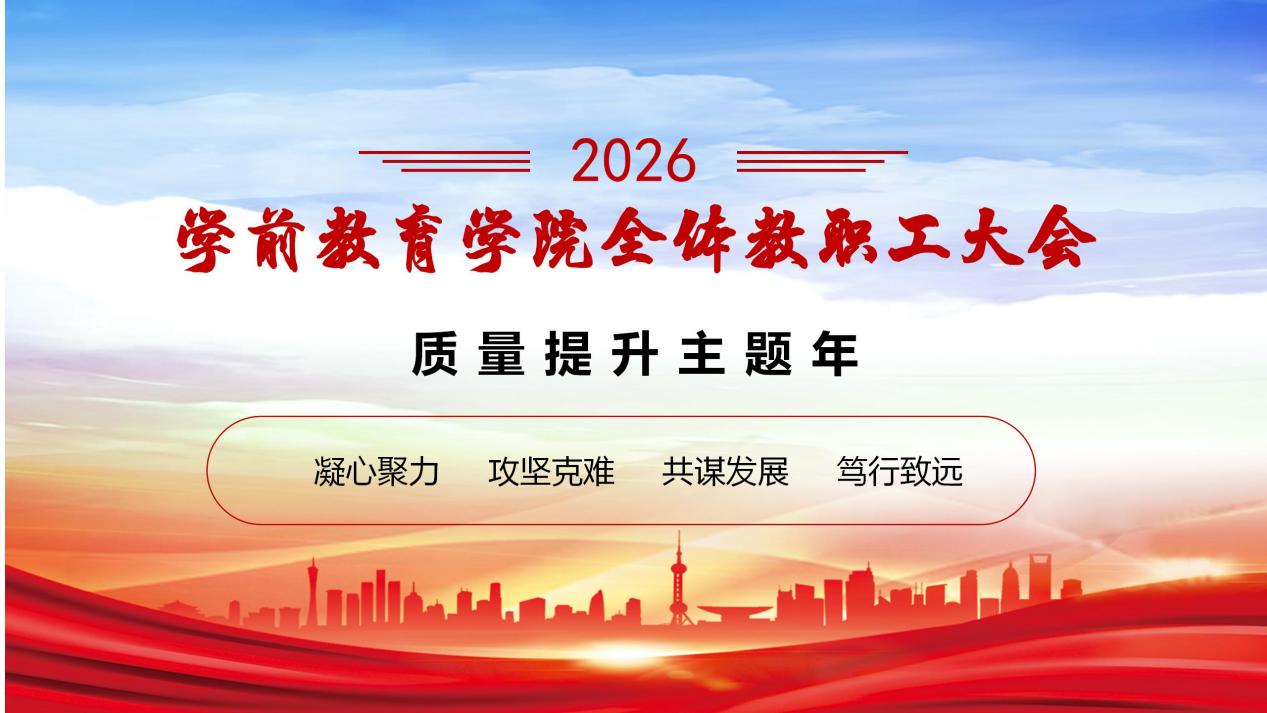 2026

学前教育学院全体教职工大会

质量提升主题年

凝心聚力　攻坚克难　共谋发展　笃行致远